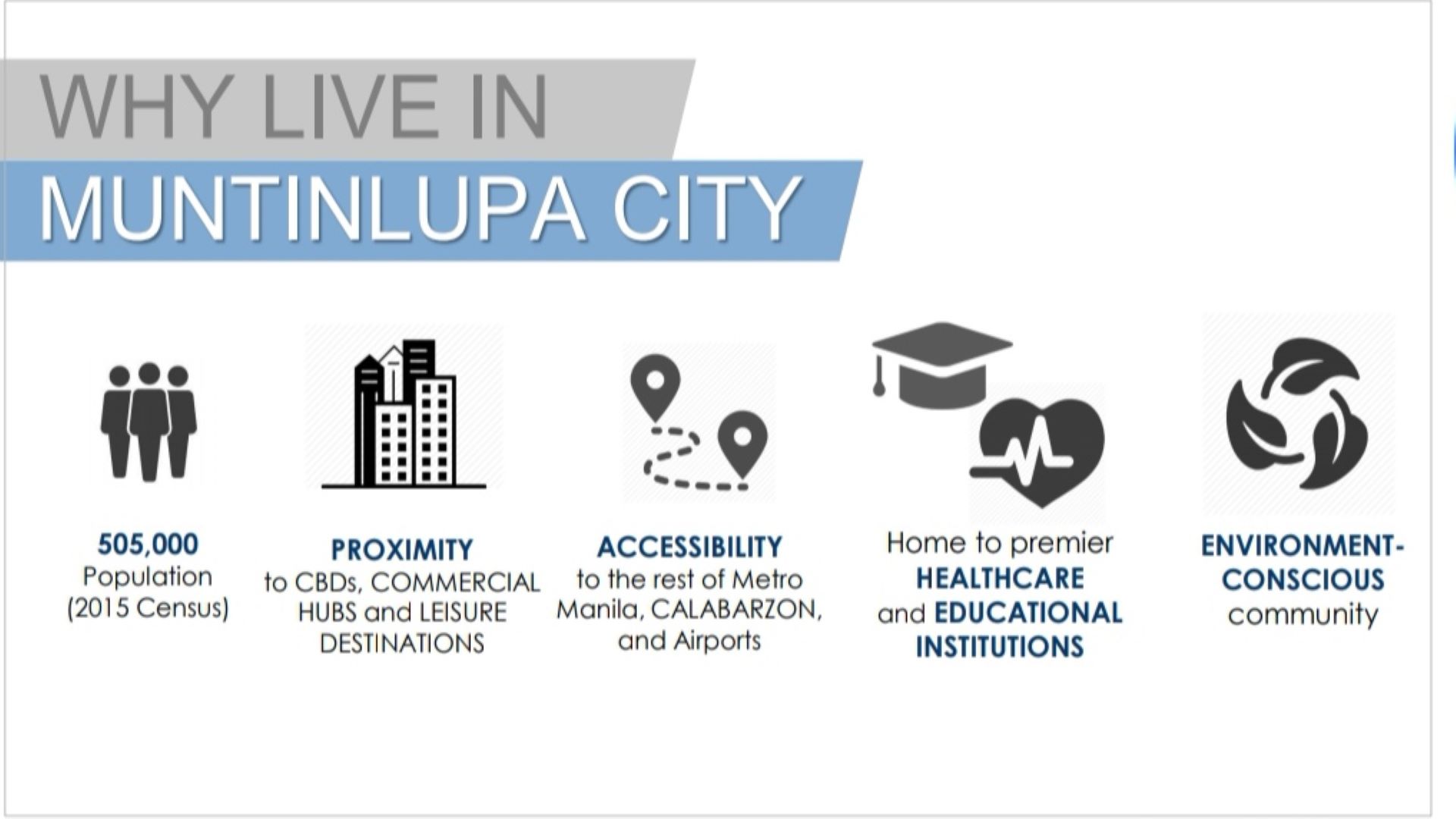 WHY LIVE IN
MUNTINLUPA CITY

505,000
Population
(2015 Census)

PROXIMITY
to CBDs, COMMERCIAL HUBS and LEISURE DESTINATIONS

ACCESSIBILITY
to the rest of Metro Manila, CALABARZON, and Airports

Home to premier
HEALTHCARE
and EDUCATIONAL INSTITUTIONS

ENVIRONMENT-CONSCIOUS
community